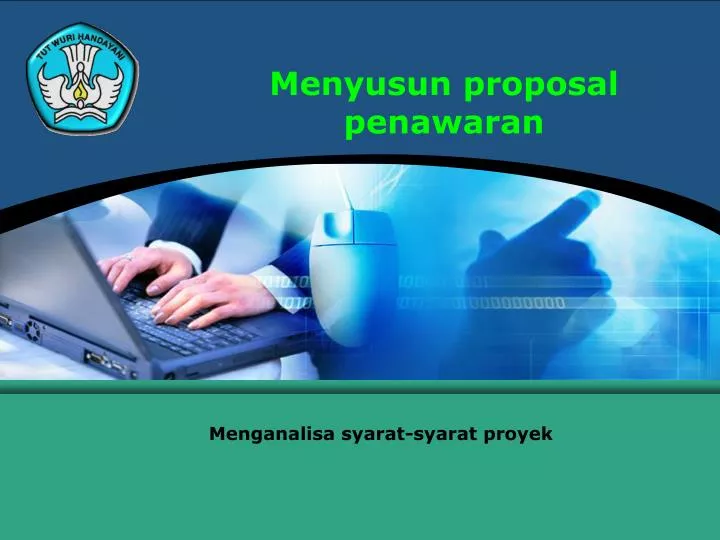 TUT WURI HANDAYANI

Menyusun proposal penawaran

Menganalisa syarat-syarat proyek